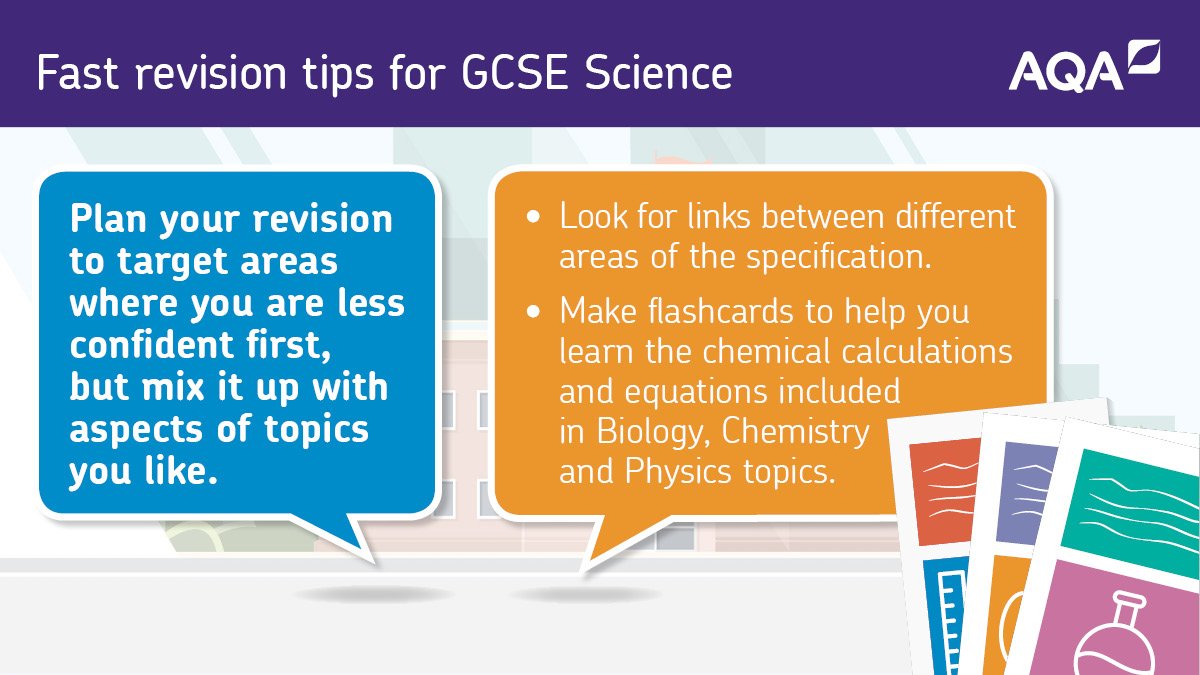 Fast revision tips for GCSE Science

AQA

Plan your revision to target areas where you are less confident first, but mix it up with aspects of topics you like.

• Look for links between different areas of the specification.

• Make flashcards to help you learn the chemical calculations and equations included in Biology, Chemistry and Physics topics.